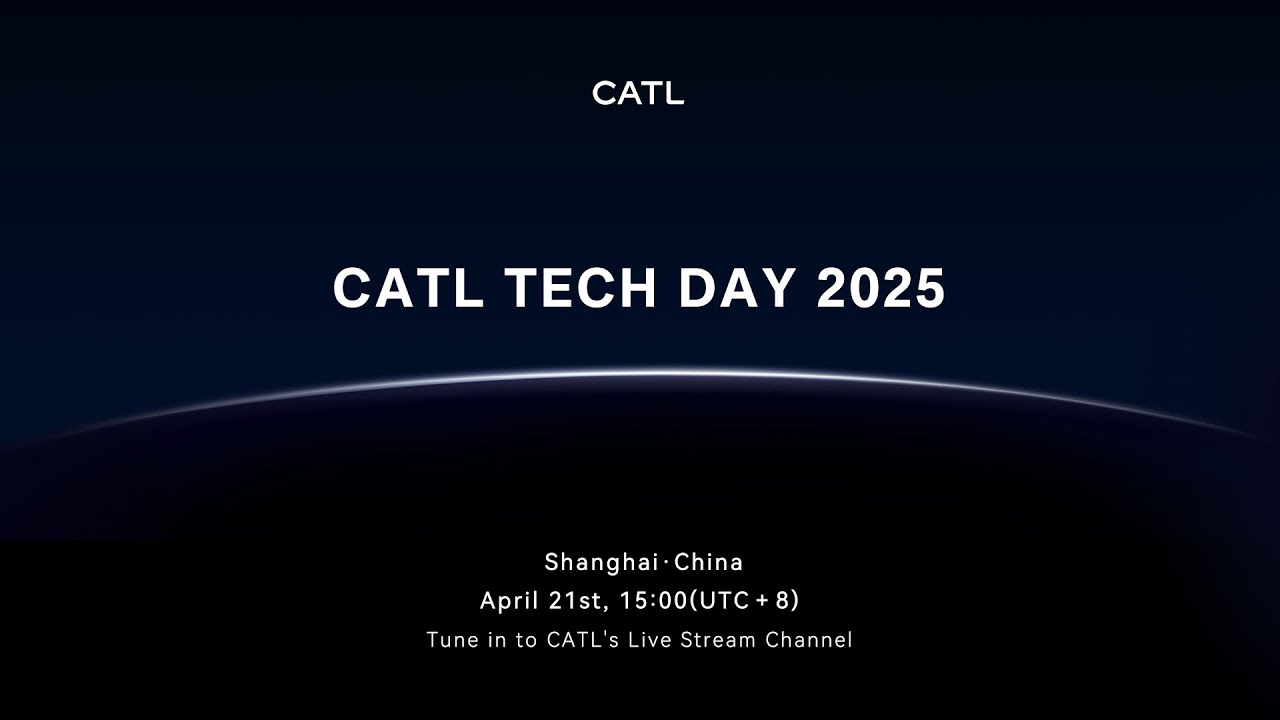 CATL

CATL TECH DAY 2025

Shanghai·China
April 21st, 15:00(UTC+8)
Tune in to CATL's Live Stream Channel